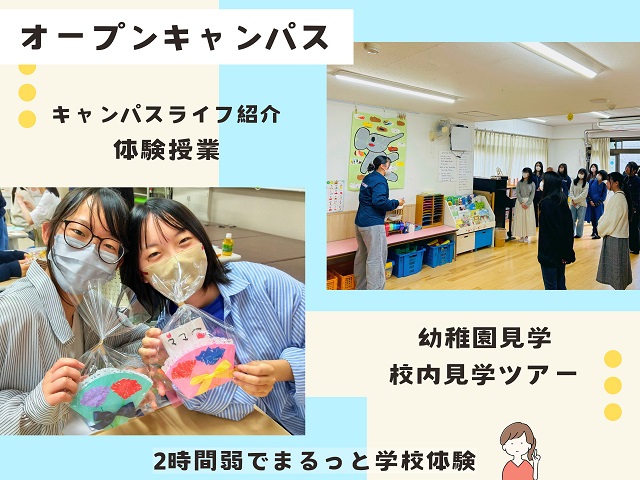 オープンキャンパス

キャンパスライフ紹介
体験授業

ママへ

幼稚園見学
校内見学ツアー

2時間弱でまるっと学校体験